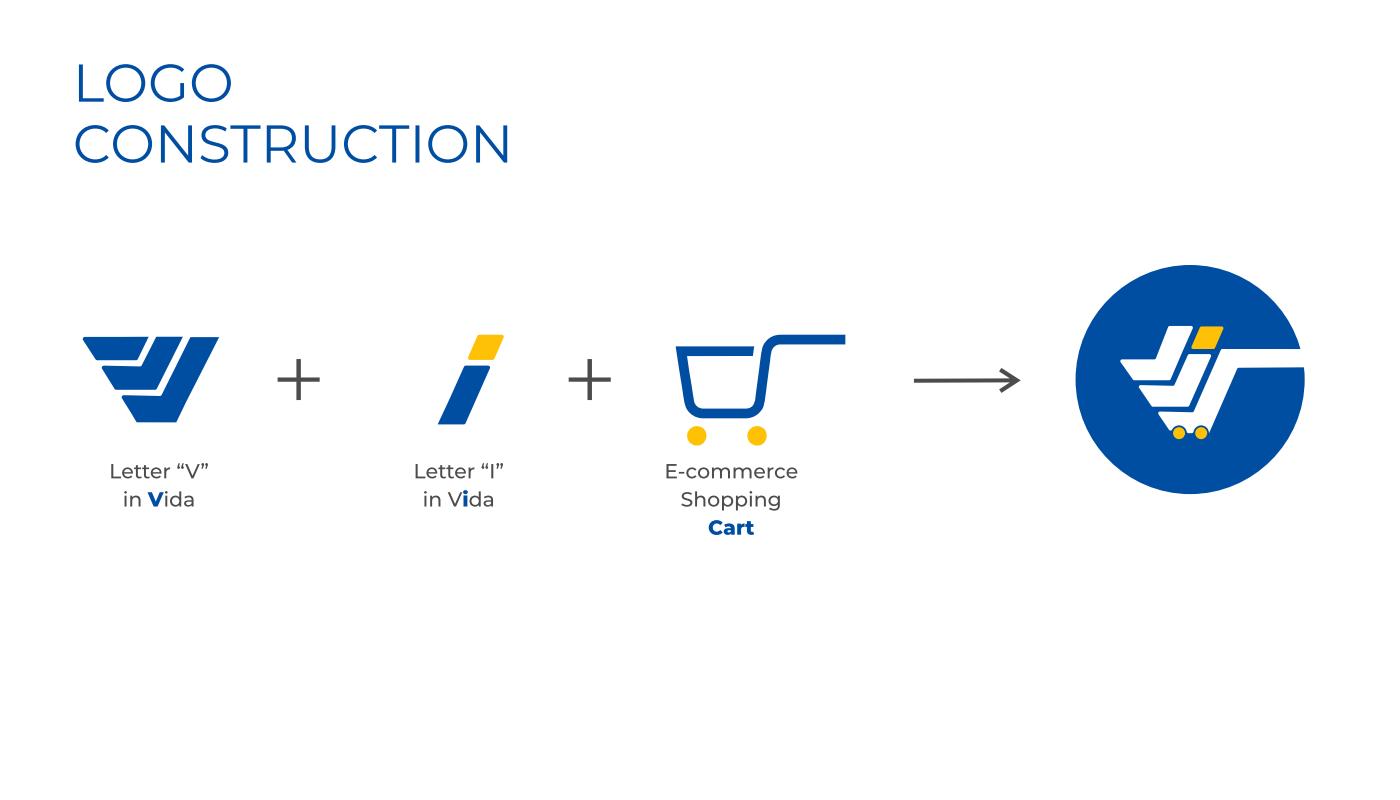 LOGO
CONSTRUCTION

Letter “V”
in Vida

+

Letter “I”
in Vida

+

E-commerce
Shopping
Cart